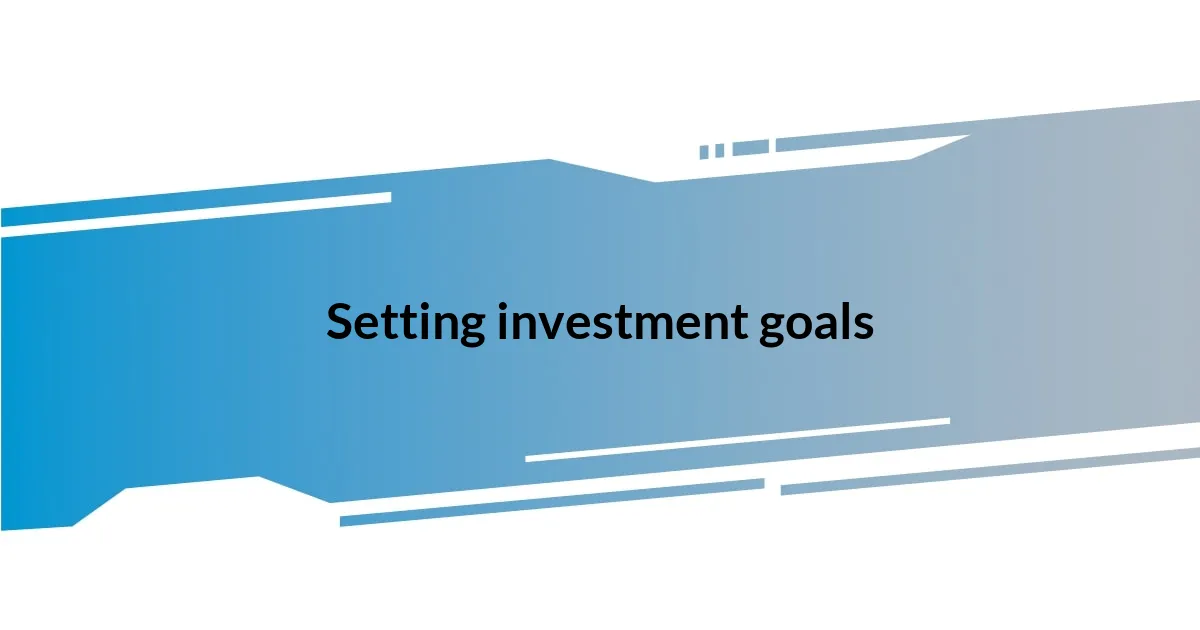 Setting investment goals